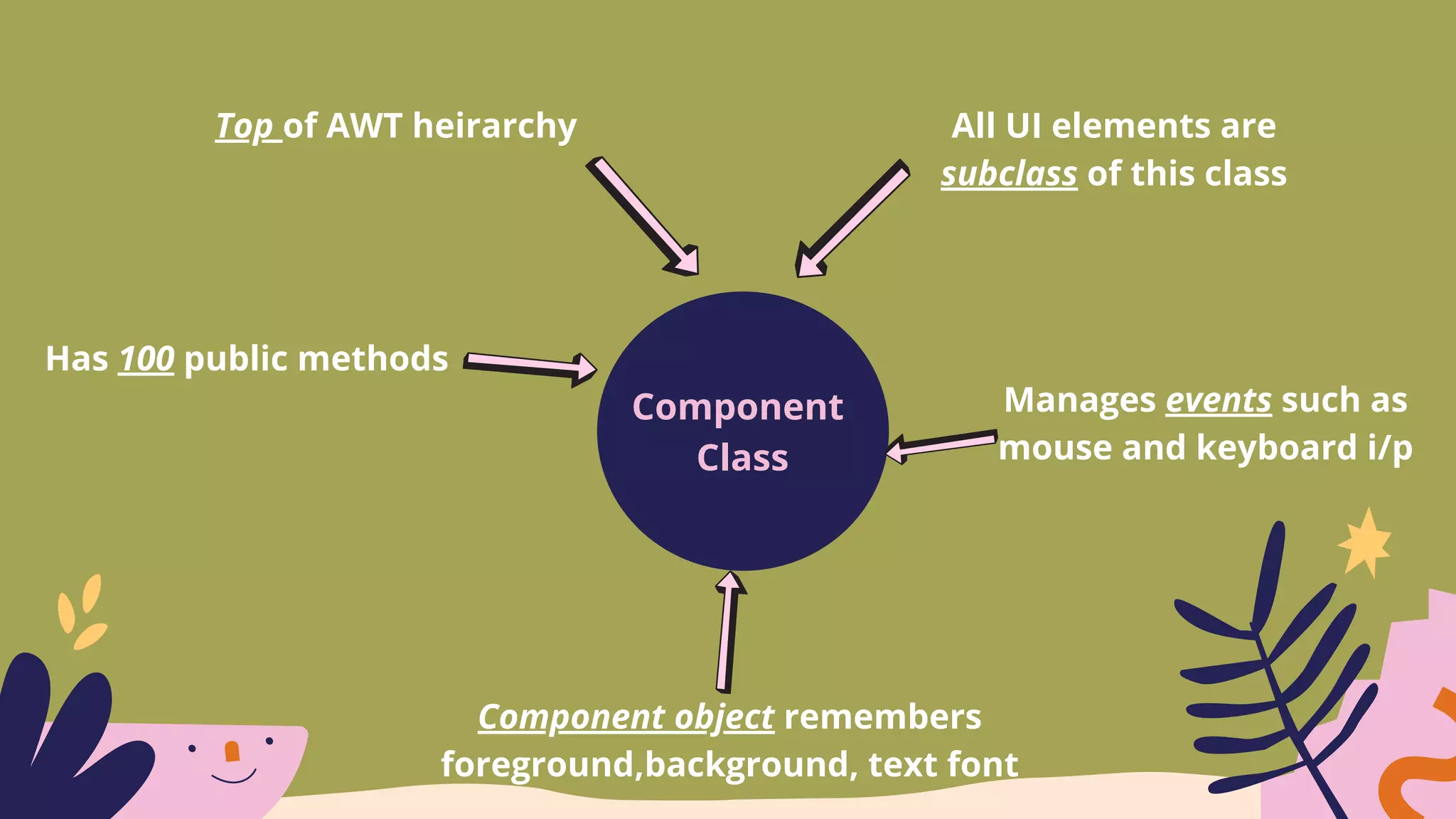 Top of AWT heirarchy

All UI elements are subclass of this class

Has 100 public methods

Component Class

Manages events such as mouse and keyboard i/p

Component object remembers foreground,background, text font